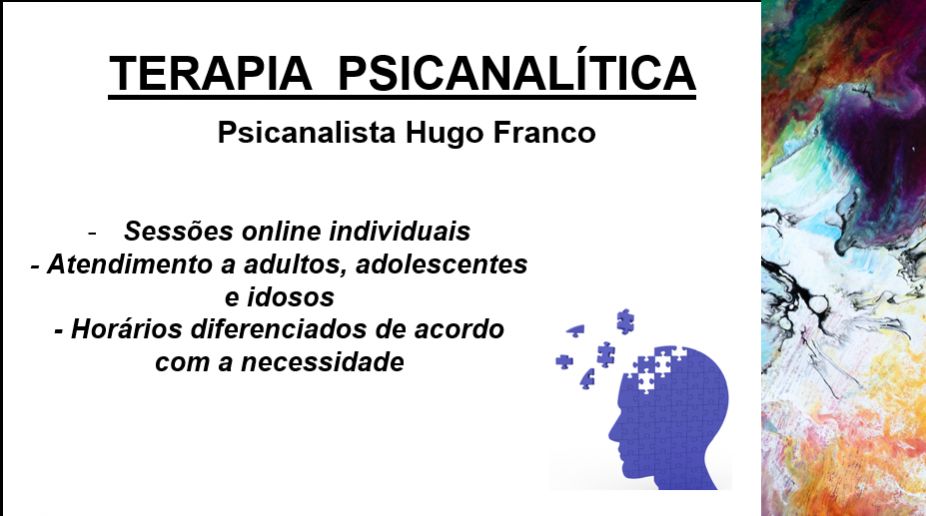 TERAPIA PSICANALÍTICA

Psicanalista Hugo Franco

- Sessões online individuais
- Atendimento a adultos, adolescentes e idosos
- Horários diferenciados de acordo com a necessidade